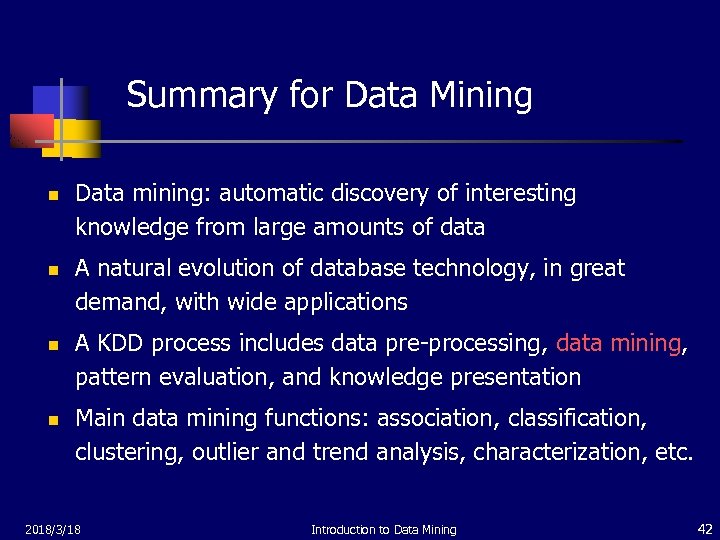 Summary for Data Mining

- Data mining: automatic discovery of interesting knowledge from large amounts of data
- A natural evolution of database technology, in great demand, with wide applications
- A KDD process includes data pre-processing, data mining, pattern evaluation, and knowledge presentation
- Main data mining functions: association, classification, clustering, outlier and trend analysis, characterization, etc.

2018/3/18 Introduction to Data Mining 42